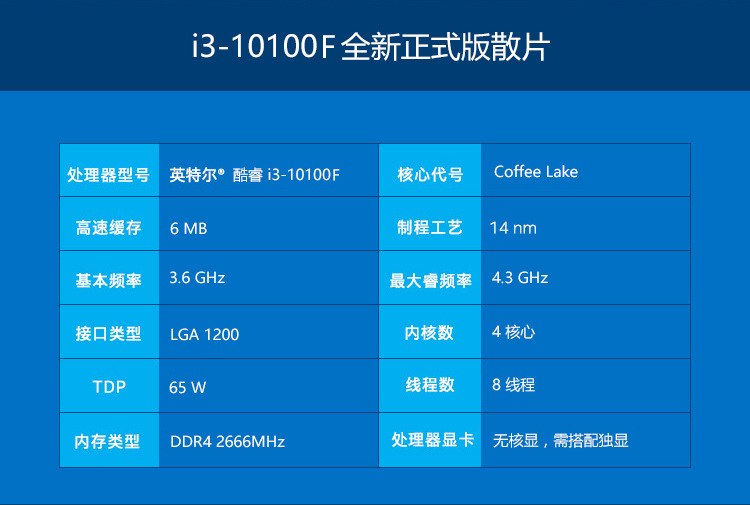 i3-10100F 全新正式版散片

| 处理器型号 | 英特尔® 酷睿 i3-10100F | 核心代号 | Coffee Lake |
|---|---|---|---|
| 高速缓存 | 6 MB | 制程工艺 | 14 nm |
| 基本频率 | 3.6 GHz | 最大睿频率 | 4.3 GHz |
| 接口类型 | LGA 1200 | 内核数 | 4 核心 |
| TDP | 65 W | 线程数 | 8 线程 |
| 内存类型 | DDR4 2666MHz | 处理器显卡 | 无核显，需搭配独显 |